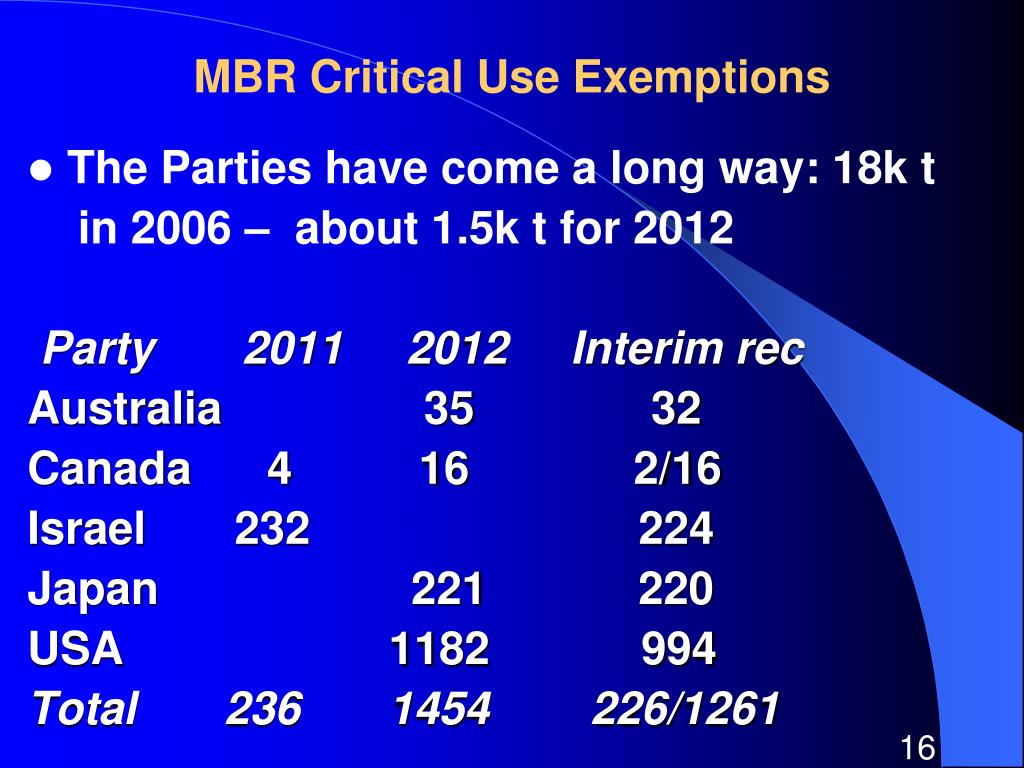 MBR Critical Use Exemptions

● The Parties have come a long way: 18k t in 2006 – about 1.5k t for 2012

| Party | 2011 | 2012 | Interim rec |
|---|---|---|---|
| Australia | | 35 | 32 |
| Canada | 4 | 16 | 2/16 |
| Israel | 232 | | 224 |
| Japan | | 221 | 220 |
| USA | | 1182 | 994 |
| Total | 236 | 1454 | 226/1261 |

16